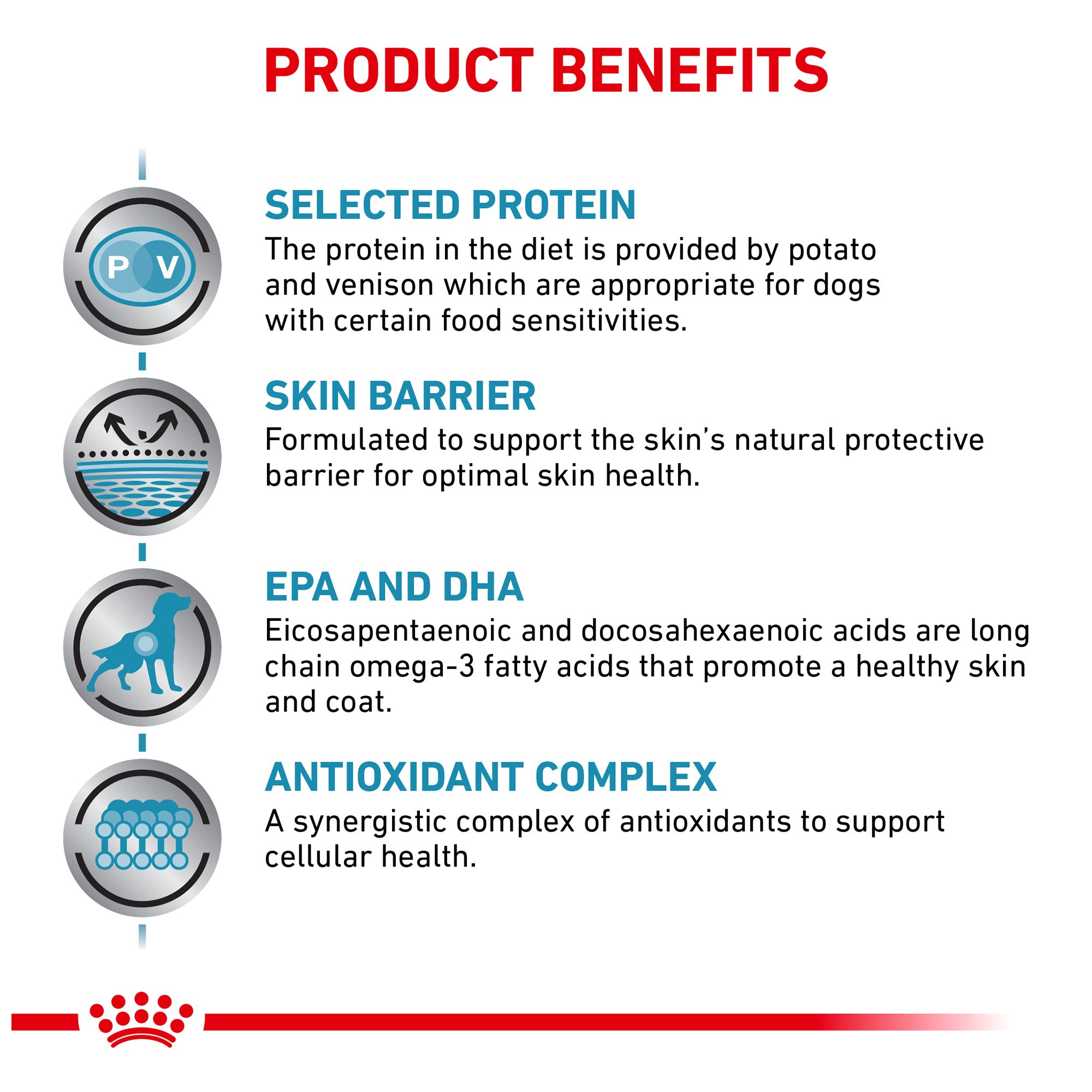 PRODUCT BENEFITS

P V

SELECTED PROTEIN
The protein in the diet is provided by potato and venison which are appropriate for dogs with certain food sensitivities.

SKIN BARRIER
Formulated to support the skin's natural protective barrier for optimal skin health.

EPA AND DHA
Eicosapentaenoic and docosahexaenoic acids are long chain omega-3 fatty acids that promote a healthy skin and coat.

ANTIOXIDANT COMPLEX
A synergistic complex of antioxidants to support cellular health.